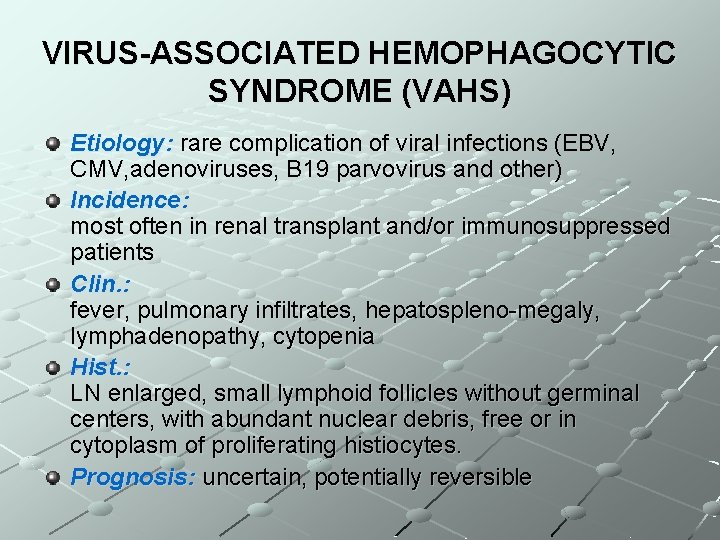 VIRUS-ASSOCIATED HEMOPHAGOCYTIC SYNDROME (VAHS)

Etiology: rare complication of viral infections (EBV, CMV,adenoviruses, B19 parvovirus and other)

Incidence:
most often in renal transplant and/or immunosuppressed patients

Clin.:
fever, pulmonary infiltrates, hepatospleno-megaly, lymphadenopathy, cytopenia

Hist.:
LN enlarged, small lymphoid follicles without germinal centers, with abundant nuclear debris, free or in cytoplasm of proliferating histiocytes.

Prognosis: uncertain, potentially reversible